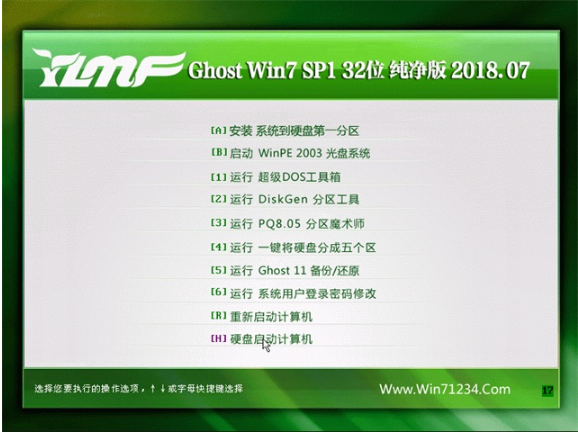 YLMF Ghost Win7 SP1 32位 纯净版 2018.07

[A] 安装 系统到硬盘第一分区
[B] 启动 WinPE 2003 光盘系统
[1] 运行 超级DOS工具箱
[2] 运行 DiskGen 分区工具
[3] 运行 PQ8.05 分区魔术师
[4] 运行 一键将硬盘分成五个区
[5] 运行 Ghost 11 备份/还原
[6] 运行 系统用户登录密码修改
[R] 重新启动计算机
[H] 硬盘启动计算机

选择您要执行的操作选项，↑↓或字母快捷键选择

Www.Win71234.Com

17